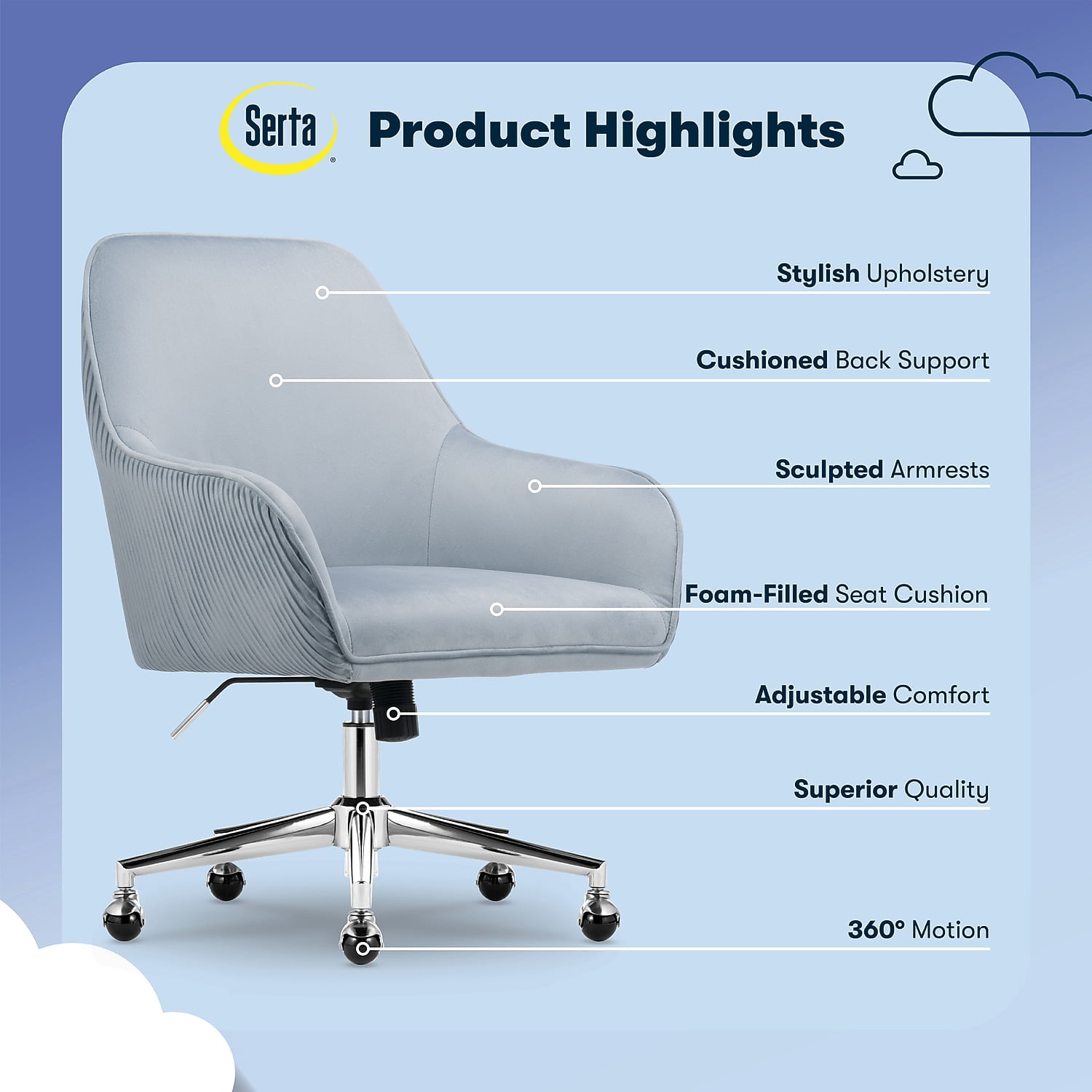 Serta®

Product Highlights

Stylish Upholstery

Cushioned Back Support

Sculpted Armrests

Foam-Filled Seat Cushion

Adjustable Comfort

Superior Quality

360° Motion